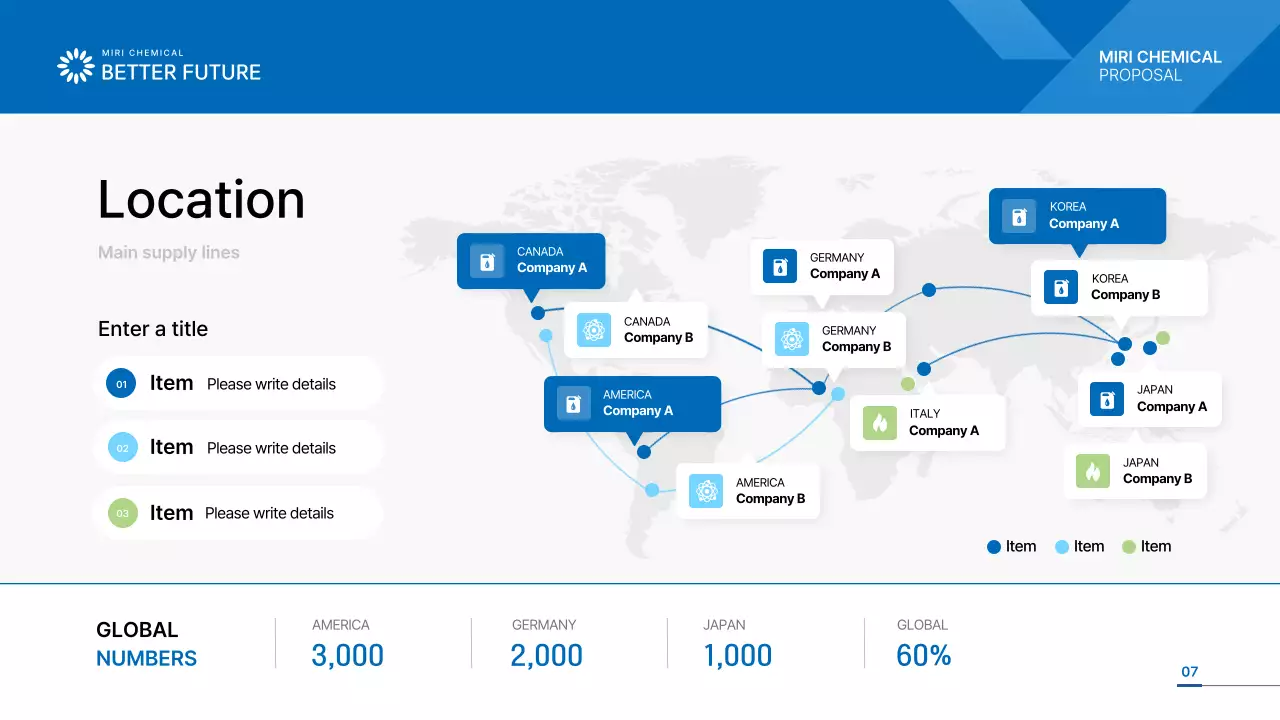 MIRI CHEMICAL
BETTER FUTURE

MIRI CHEMICAL
PROPOSAL

Location

Main supply lines

Enter a title

01 Item Please write details

02 Item Please write details

03 Item Please write details

CANADA
Company A

CANADA
Company B

AMERICA
Company A

AMERICA
Company B

GERMANY
Company A

GERMANY
Company B

ITALY
Company A

KOREA
Company A

KOREA
Company B

JAPAN
Company A

JAPAN
Company B

Item Item Item

GLOBAL
NUMBERS

AMERICA
3,000

GERMANY
2,000

JAPAN
1,000

GLOBAL
60%

07